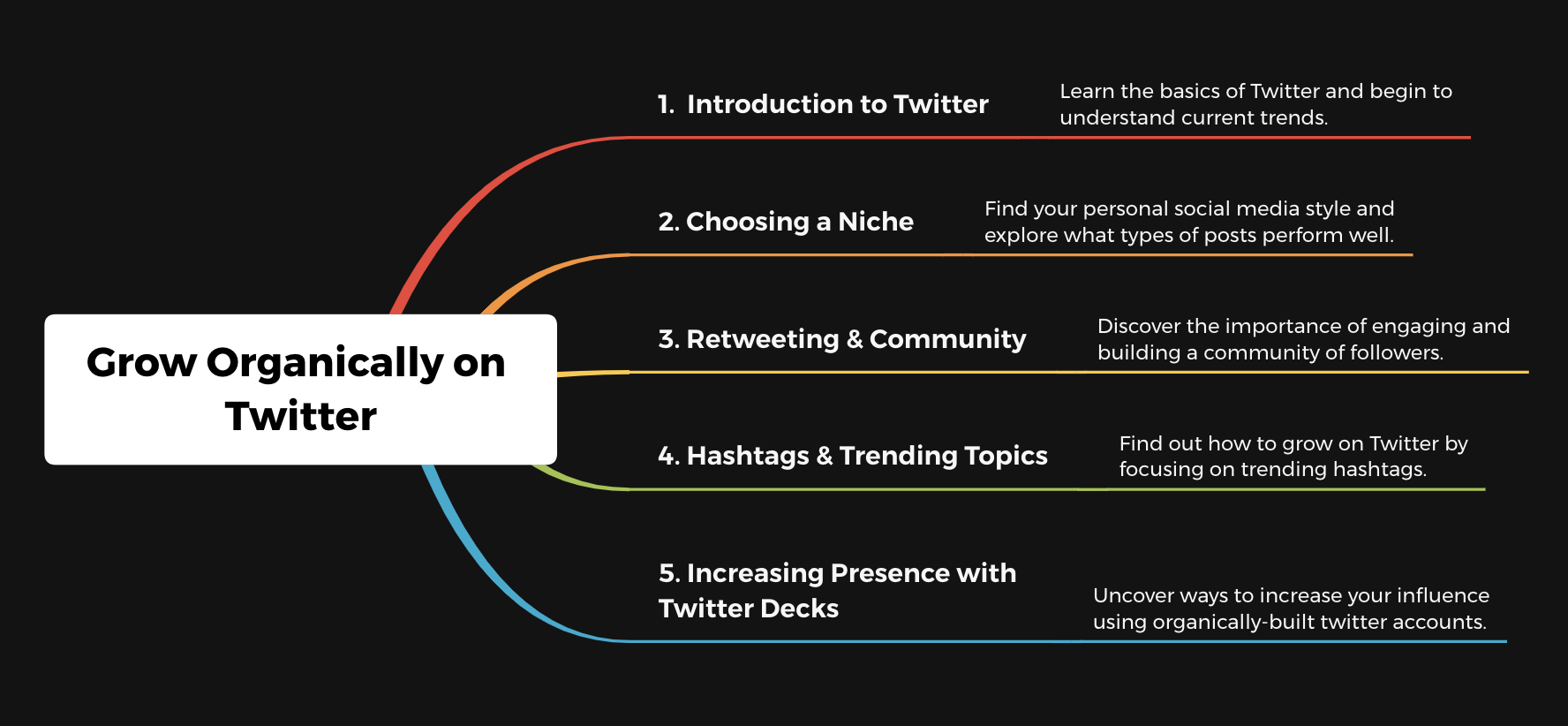 Grow Organically on Twitter

1. Introduction to Twitter

Learn the basics of Twitter and begin to understand current trends.

2. Choosing a Niche

Find your personal social media style and explore what types of posts perform well.

3. Retweeting & Community

Discover the importance of engaging and building a community of followers.

4. Hashtags & Trending Topics

Find out how to grow on Twitter by focusing on trending hashtags.

5. Increasing Presence with Twitter Decks

Uncover ways to increase your influence using organically-built twitter accounts.